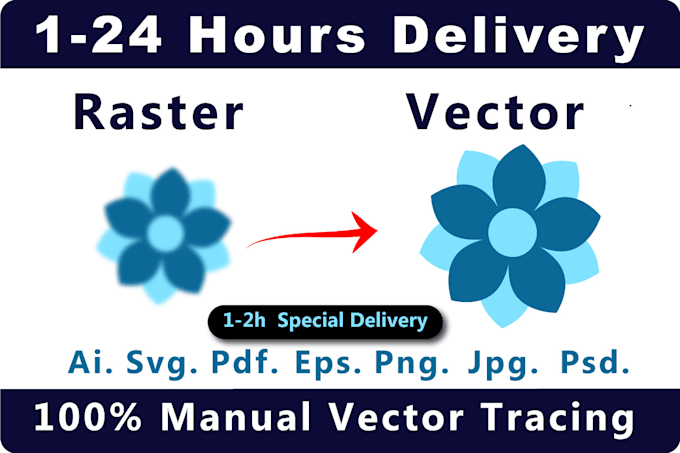 1-24 Hours Delivery

Raster

Vector

1-2h Special Delivery

Ai. Svg. Pdf. Eps. Png. Jpg. Psd.

100% Manual Vector Tracing